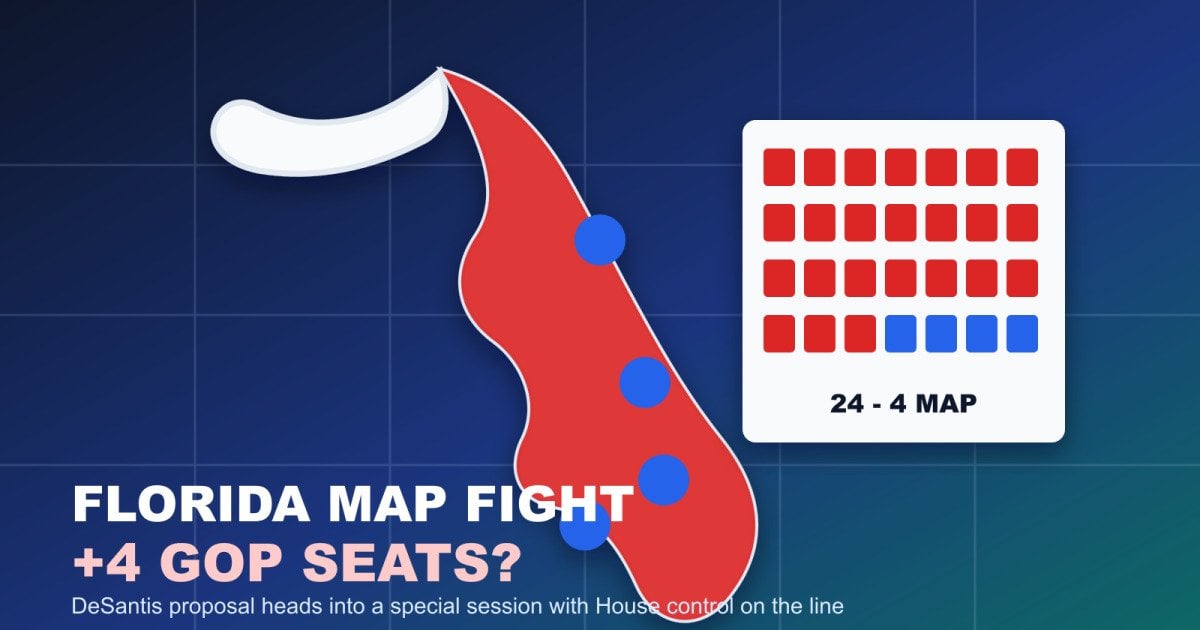 24 - 4 MAP

FLORIDA MAP FIGHT
+4 GOP SEATS?

DeSantis proposal heads into a special session with House control on the line